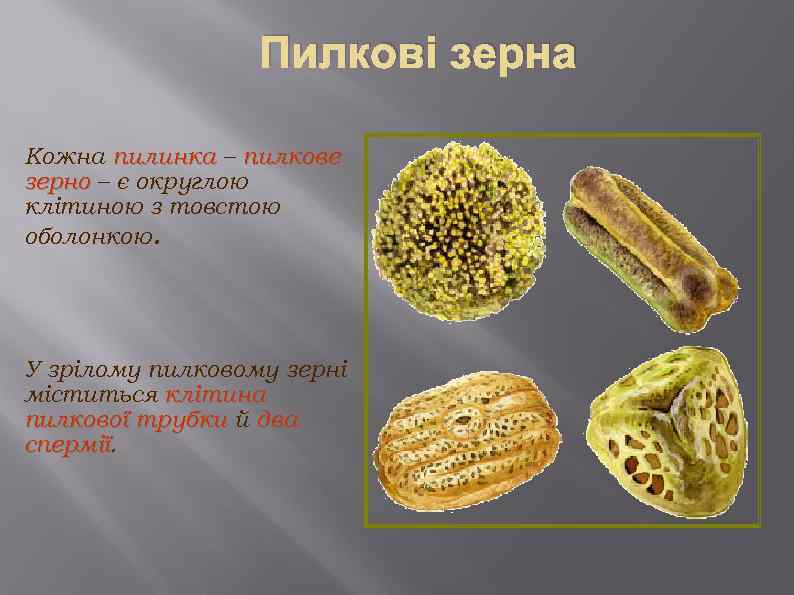 Пилкові зерна

Кожна пилинка – пилкове зерно – є округлою клітиною з товстою оболонкою.

У зрілому пилковому зерні міститься клітина пилкової трубки й два спермії.